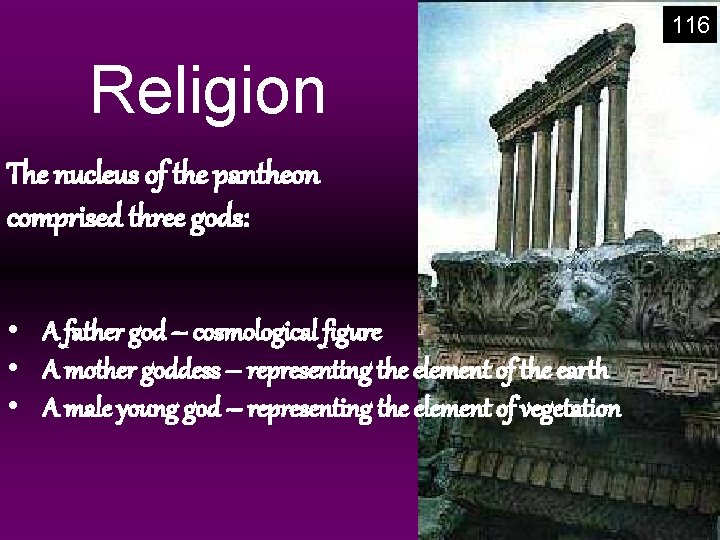 116

Religion

The nucleus of the pantheon comprised three gods:

• A father god – cosmological figure
• A mother goddess – representing the element of the earth
• A male young god – representing the element of vegetation